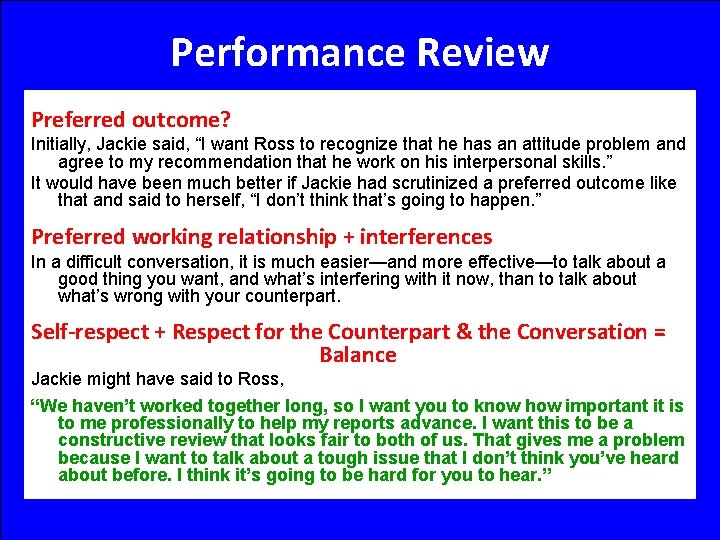 Performance Review

Preferred outcome?

Initially, Jackie said, “I want Ross to recognize that he has an attitude problem and agree to my recommendation that he work on his interpersonal skills.”

It would have been much better if Jackie had scrutinized a preferred outcome like that and said to herself, “I don’t think that’s going to happen.”

Preferred working relationship + interferences

In a difficult conversation, it is much easier—and more effective—to talk about a good thing you want, and what’s interfering with it now, than to talk about what’s wrong with your counterpart.

Self-respect + Respect for the Counterpart & the Conversation = Balance

Jackie might have said to Ross,

“We haven’t worked together long, so I want you to know how important it is to me professionally to help my reports advance. I want this to be a constructive review that looks fair to both of us. That gives me a problem because I want to talk about a tough issue that I don’t think you’ve heard about before. I think it’s going to be hard for you to hear.”